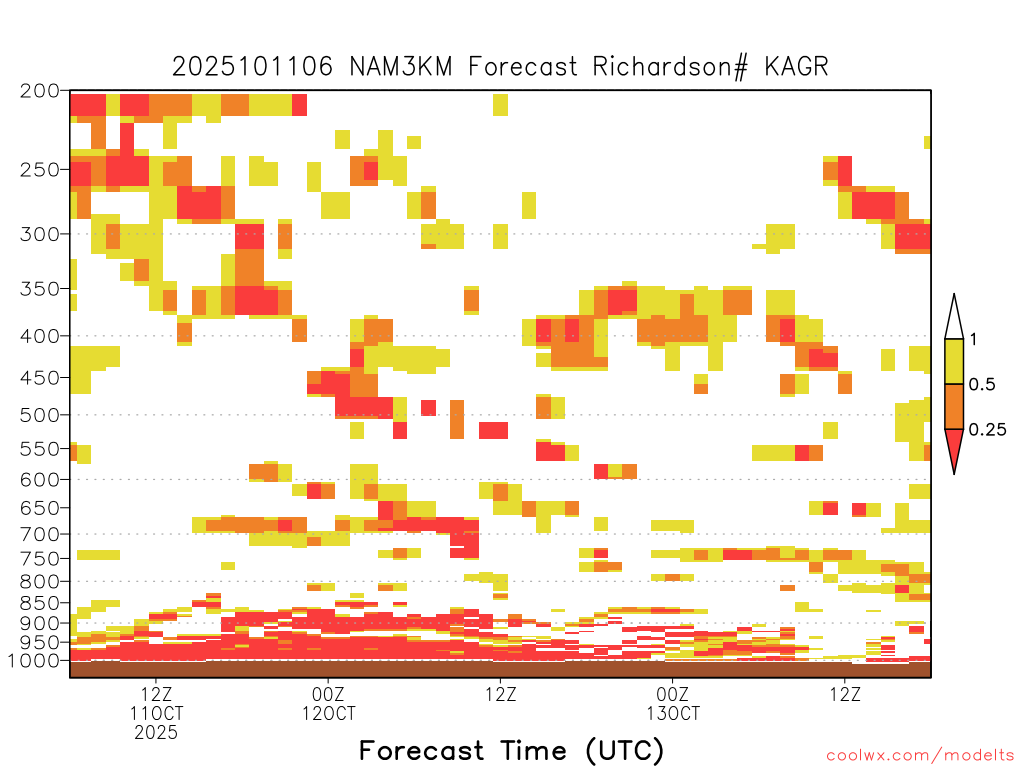 2025101106 NAM3KM Forecast Richardson# KAGR

200
250
300
350
400
450
500
550
600
650
700
750
800
850
900
950
1000

1
0.5
0.25

12Z
11OCT
2025

00Z
12OCT

12Z

00Z
13OCT

12Z

Forecast Time (UTC)

coolwx.com/modelts